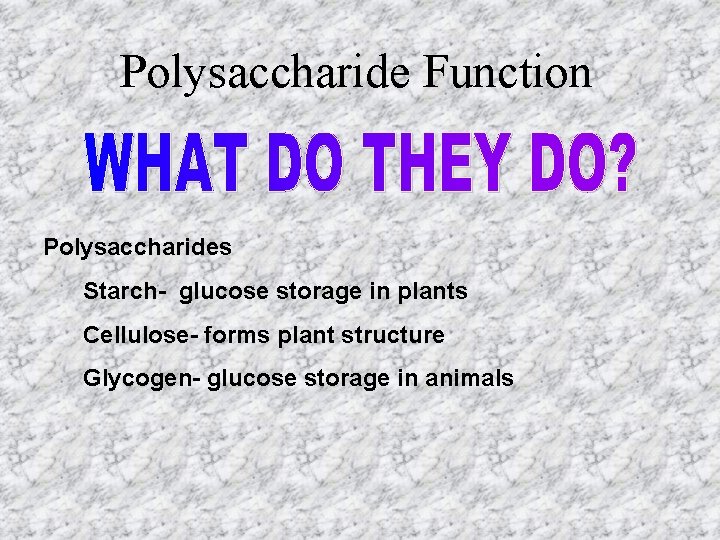 Polysaccharide Function

WHAT DO THEY DO?

Polysaccharides

Starch- glucose storage in plants

Cellulose- forms plant structure

Glycogen- glucose storage in animals